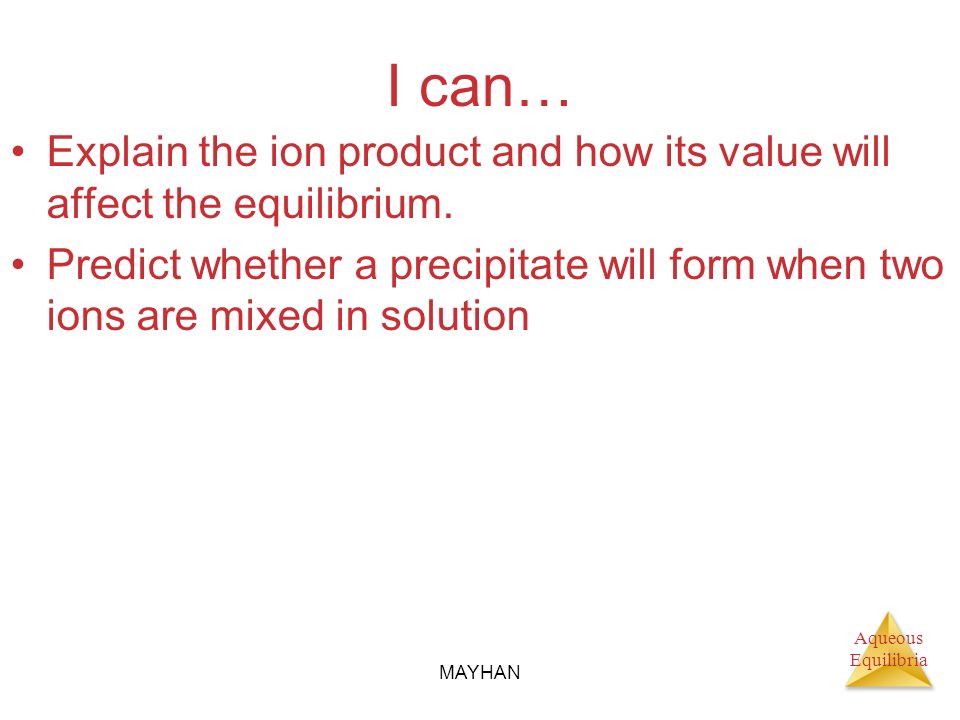 I can…

• Explain the ion product and how its value will affect the equilibrium.

• Predict whether a precipitate will form when two ions are mixed in solution

MAYHAN

Aqueous Equilibria